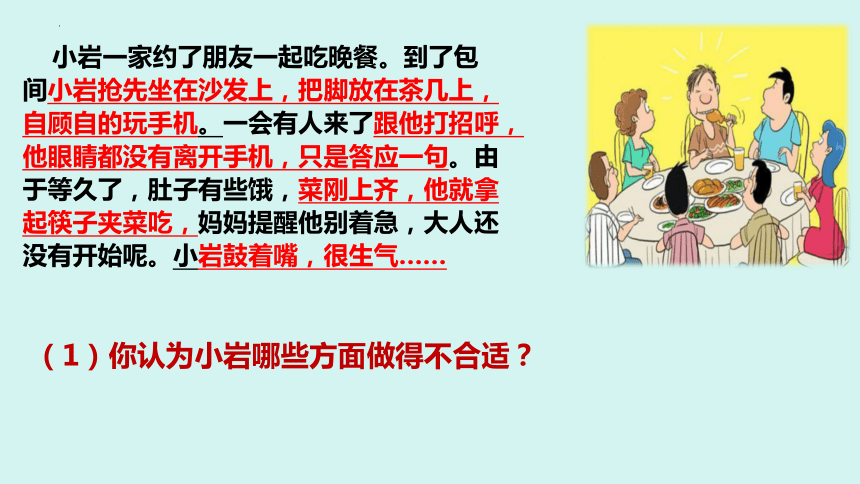 小岩一家约了朋友一起吃晚餐。到了包间小岩抢先坐在沙发上，把脚放在茶几上，自顾自的玩手机。一会有人来了跟他打招呼，他眼睛都没有离开手机，只是答应一句。由于等久了，肚子有些饿，菜刚上齐，他就拿起筷子夹菜吃，妈妈提醒他别着急，大人还没有开始呢。小岩鼓着嘴，很生气……

（1）你认为小岩哪些方面做得不合适？